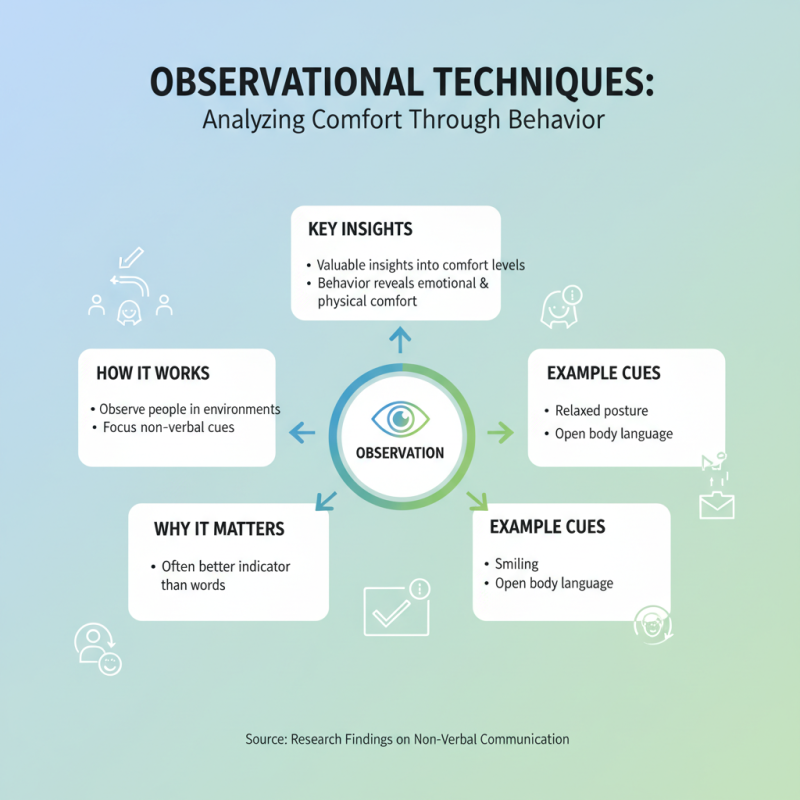 OBSERVATIONAL TECHNIQUES:
Analyzing Comfort Through Behavior

KEY INSIGHTS
• Valuable insights into comfort levels
• Behavior reveals emotional & physical comfort

HOW IT WORKS
• Observe people in environments
• Focus non-verbal cues

OBSERVATION

EXAMPLE CUES
• Relaxed posture
• Open body language

WHY IT MATTERS
• Often better indicator than words

EXAMPLE CUES
• Smiling
• Open body language

Source: Research Findings on Non-Verbal Communication